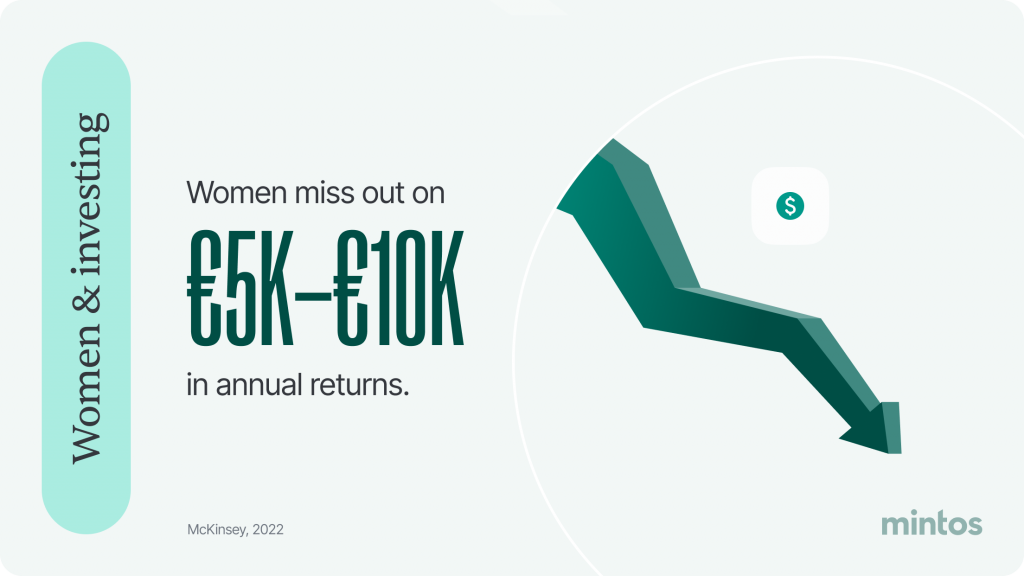 Women & investing

Women miss out on

€5K–€10K

in annual returns.

$

McKinsey, 2022

mintos